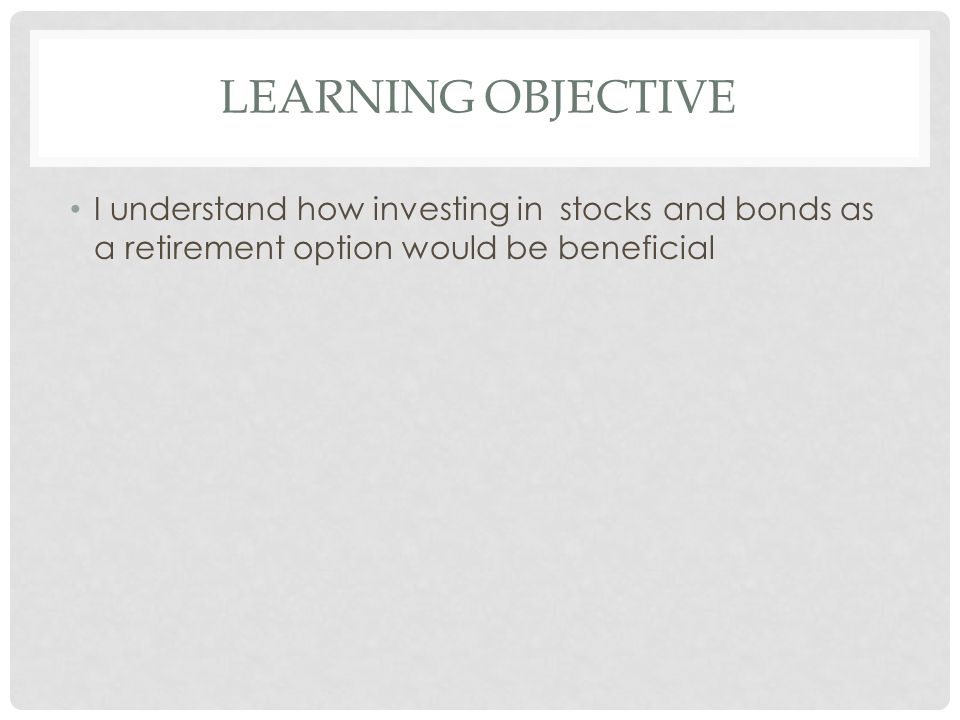 LEARNING OBJECTIVE

• I understand how investing in stocks and bonds as a retirement option would be beneficial